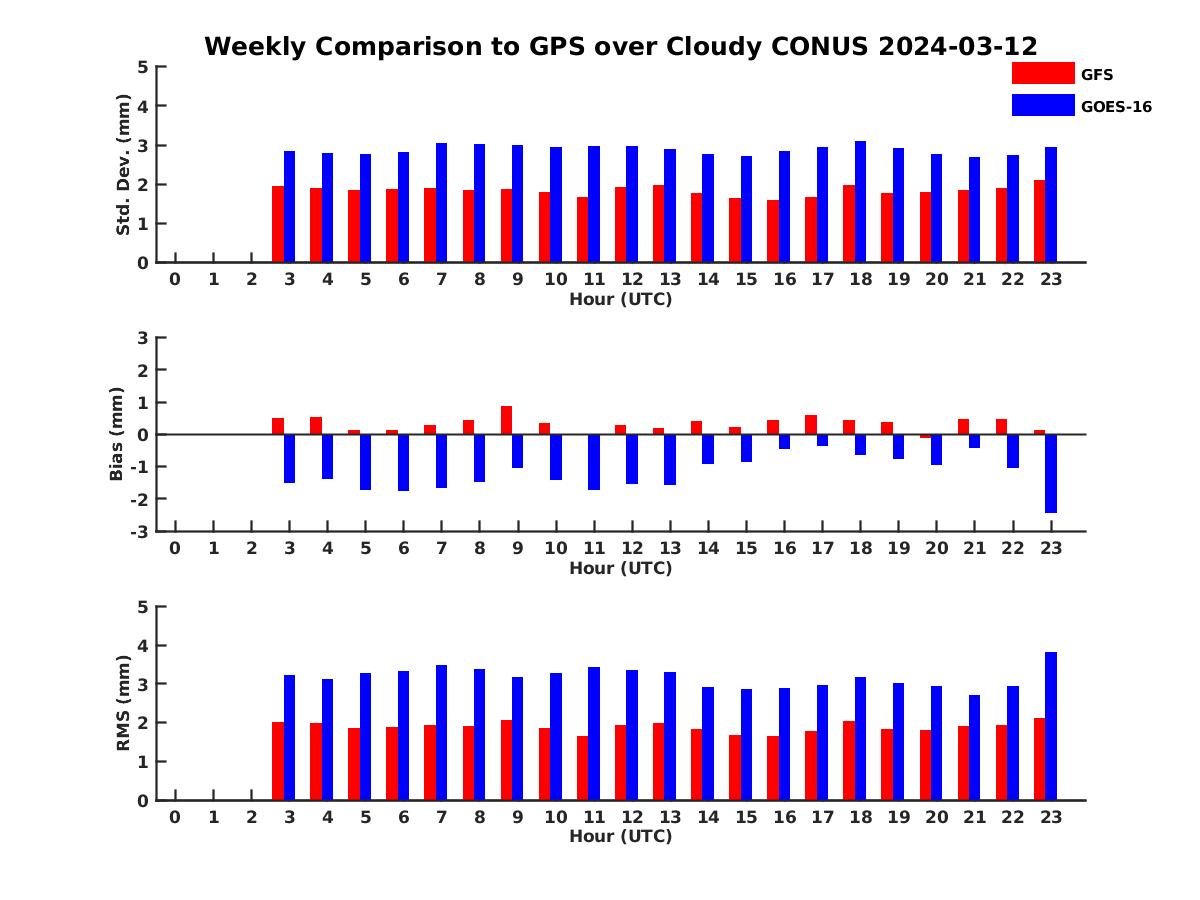 Weekly Comparison to GPS over Cloudy CONUS 2024-03-12

GFS
GOES-16

Std. Dev. (mm)
5
4
3
2
1
0
0 1 2 3 4 5 6 7 8 9 10 11 12 13 14 15 16 17 18 19 20 21 22 23
Hour (UTC)

Bias (mm)
3
2
1
0
-1
-2
-3
0 1 2 3 4 5 6 7 8 9 10 11 12 13 14 15 16 17 18 19 20 21 22 23
Hour (UTC)

RMS (mm)
5
4
3
2
1
0
0 1 2 3 4 5 6 7 8 9 10 11 12 13 14 15 16 17 18 19 20 21 22 23
Hour (UTC)